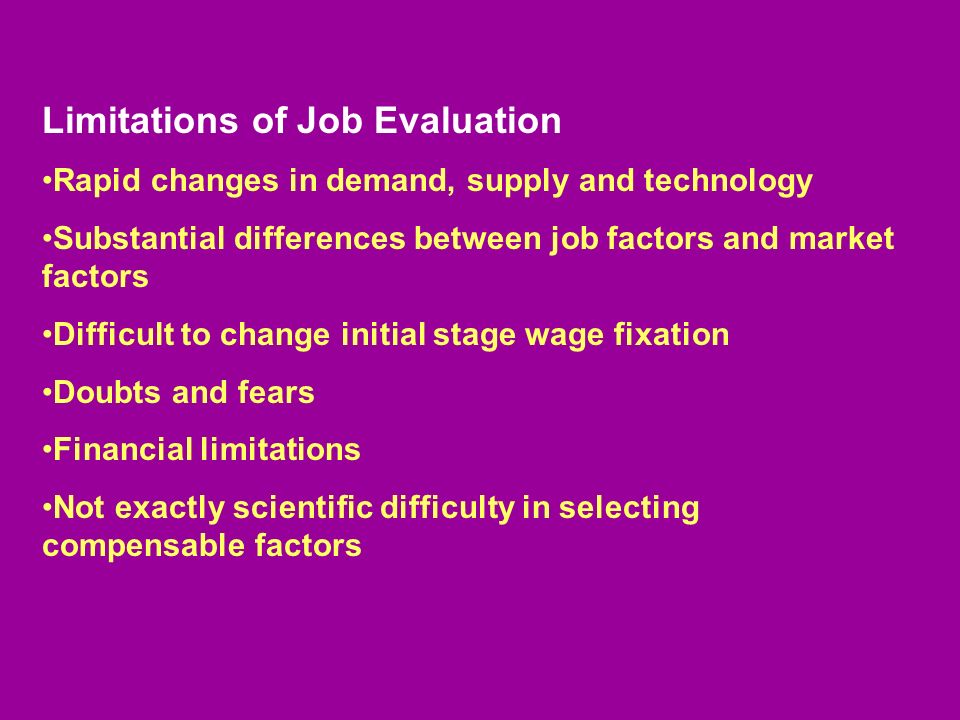 Limitations of Job Evaluation

•Rapid changes in demand, supply and technology

•Substantial differences between job factors and market factors

•Difficult to change initial stage wage fixation

•Doubts and fears

•Financial limitations

•Not exactly scientific difficulty in selecting compensable factors